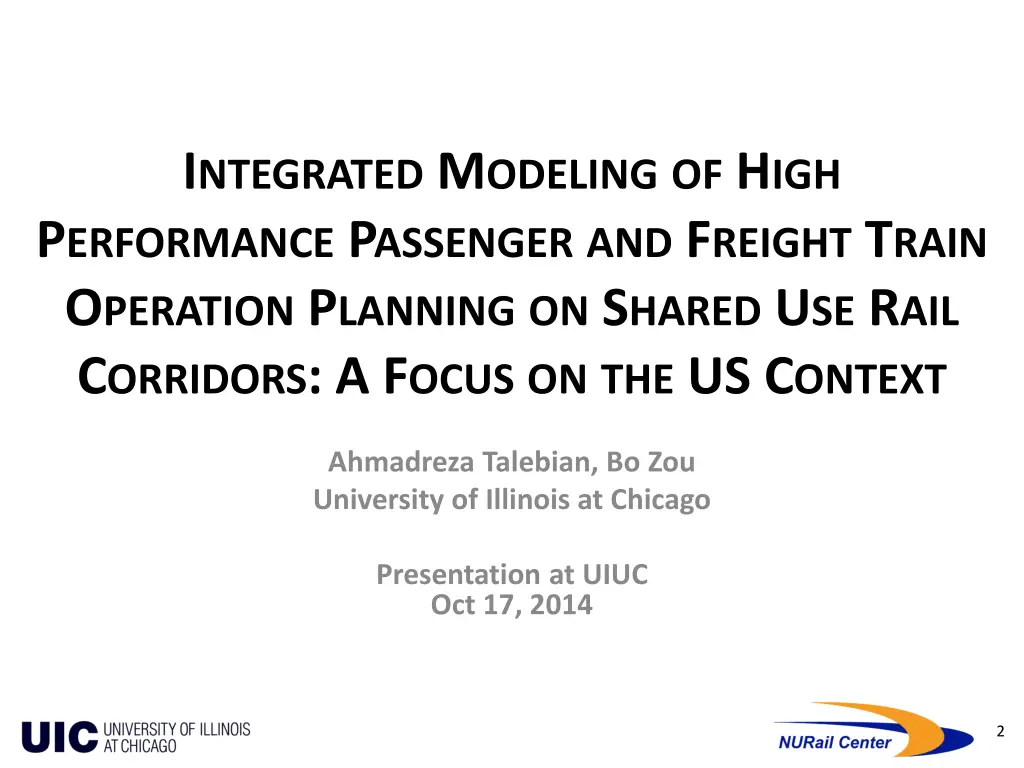 INTEGRATED MODELING OF HIGH PERFORMANCE PASSENGER AND FREIGHT TRAIN OPERATION PLANNING ON SHARED USE RAIL CORRIDORS: A FOCUS ON THE US CONTEXT

Ahmadreza Talebian, Bo Zou
University of Illinois at Chicago

Presentation at UIUC
Oct 17, 2014

UIC UNIVERSITY OF ILLINOIS AT CHICAGO

NURail Center

2